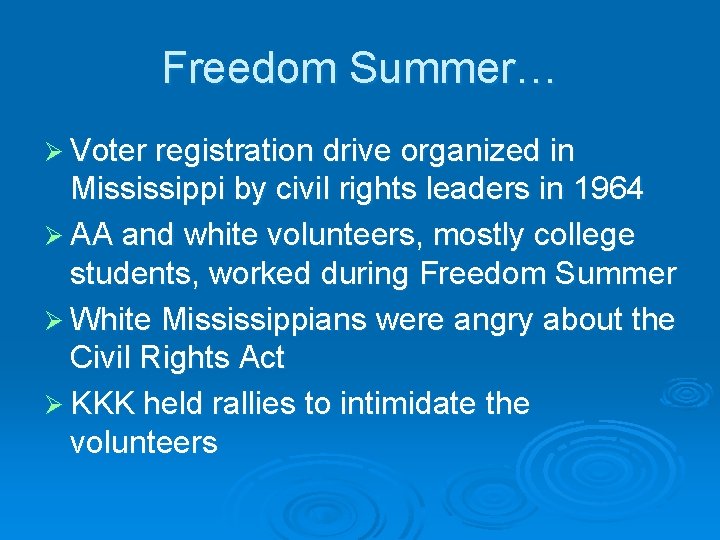 Freedom Summer…

➢ Voter registration drive organized in Mississippi by civil rights leaders in 1964
➢ AA and white volunteers, mostly college students, worked during Freedom Summer
➢ White Mississippians were angry about the Civil Rights Act
➢ KKK held rallies to intimidate the volunteers